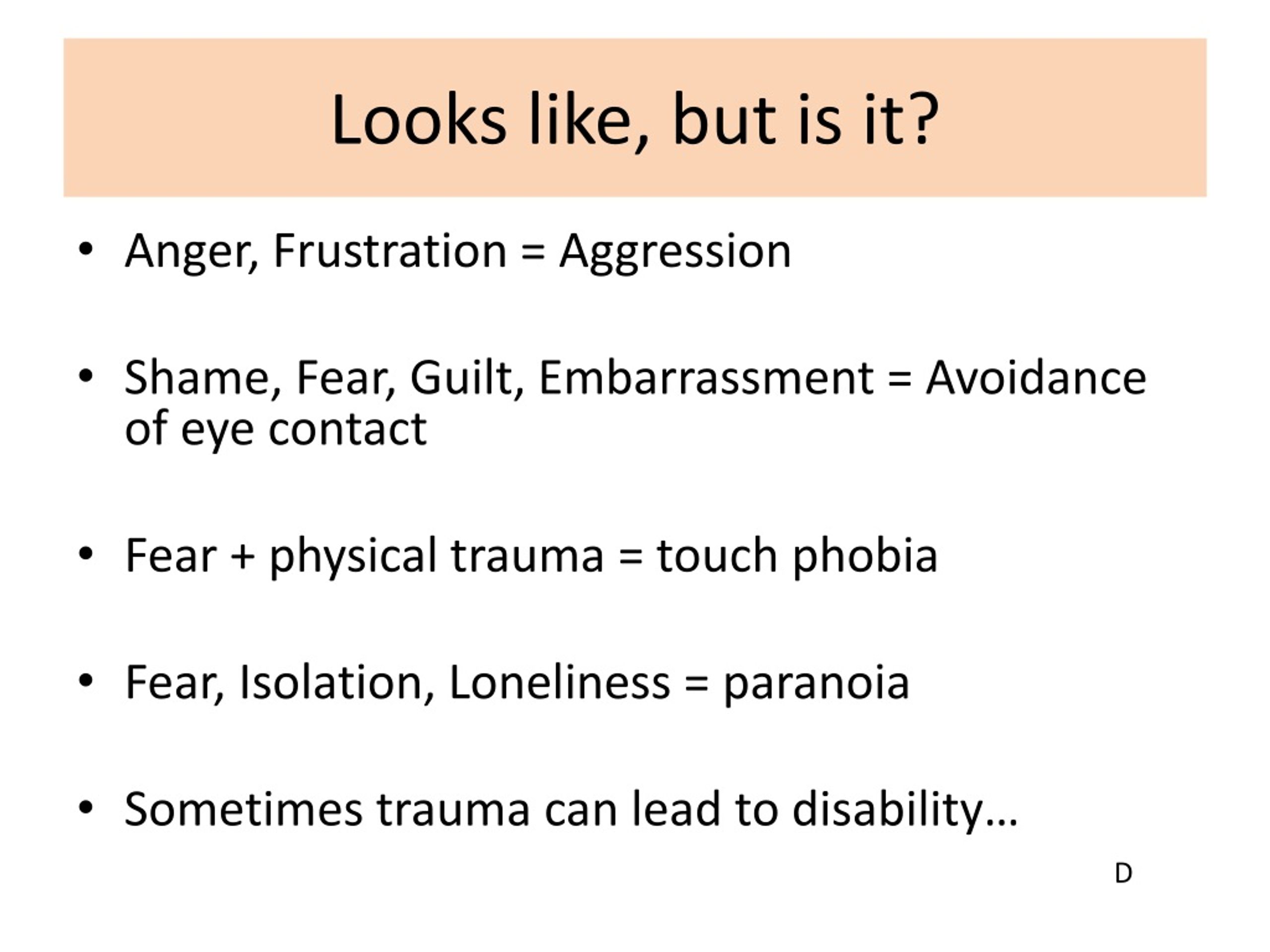 Looks like, but is it?

• Anger, Frustration = Aggression

• Shame, Fear, Guilt, Embarrassment = Avoidance of eye contact

• Fear + physical trauma = touch phobia

• Fear, Isolation, Loneliness = paranoia

• Sometimes trauma can lead to disability…

D